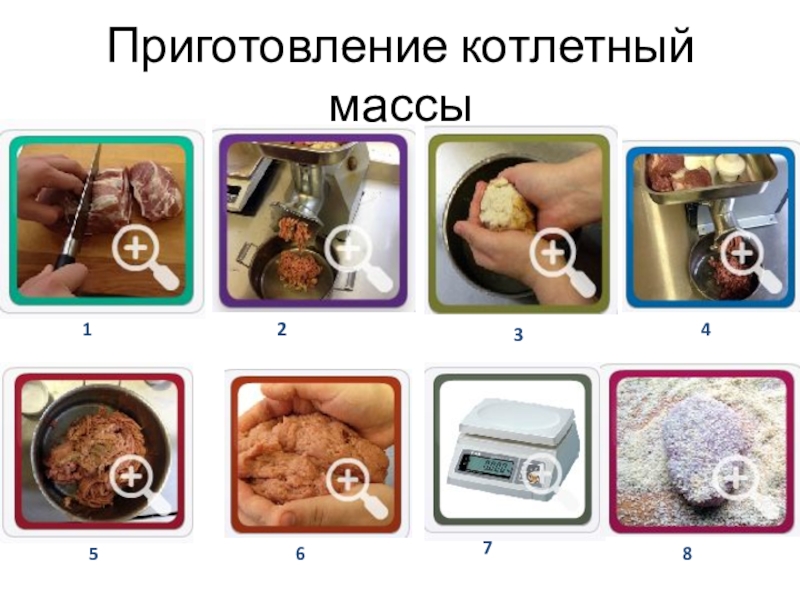 Приготовление котлетный массы

1

2

3

4

5

6

7

8